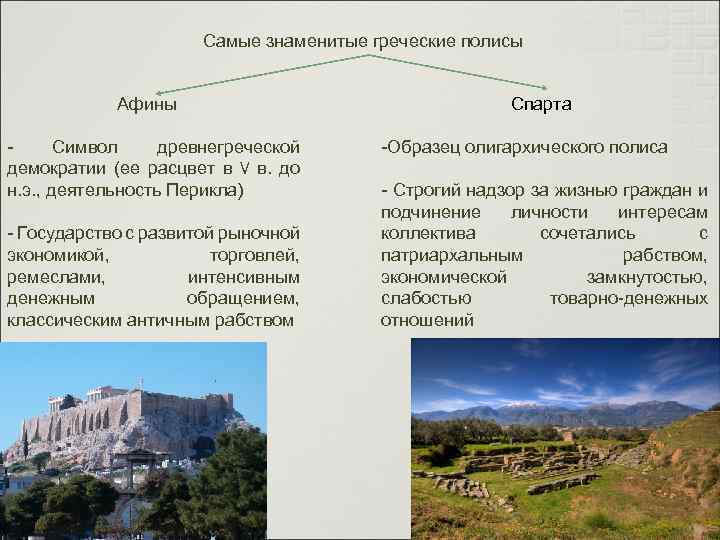 Самые знаменитые греческие полисы

Афины

- Символ древнегреческой демократии (ее расцвет в V в. до н.э., деятельность Перикла)

- Государство с развитой рыночной экономикой, торговлей, ремеслами, интенсивным денежным обращением, классическим античным рабством

Спарта

-Образец олигархического полиса

- Строгий надзор за жизнью граждан и подчинение личности интересам коллектива сочетались с патриархальным рабством, экономической замкнутостью, слабостью товарно-денежных отношений